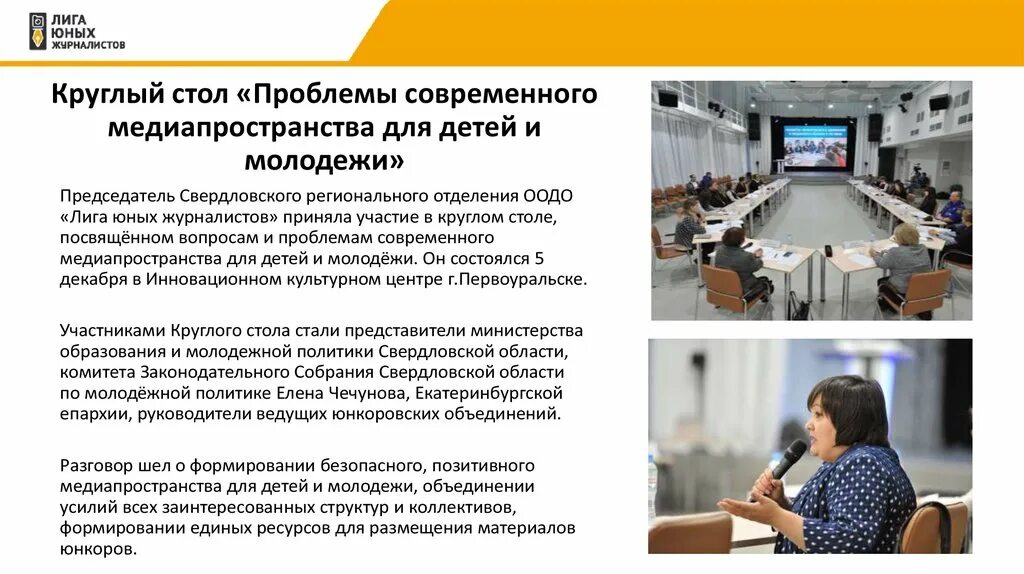 ЛИГА ЮНЫХ ЖУРНАЛИСТОВ

Круглый стол «Проблемы современного медиапространства для детей и молодежи»

Председатель Свердловского регионального отделения ООДО «Лига юных журналистов» приняла участие в круглом столе, посвящённом вопросам и проблемам современного медиапространства для детей и молодёжи. Он состоялся 5 декабря в Инновационном культурном центре г.Первоуральске.

Участниками Круглого стола стали представители министерства образования и молодежной политики Свердловской области, комитета Законодательного Собрания Свердловской области по молодёжной политике Елена Чечунова, Екатеринбургской епархии, руководители ведущих юнкоровских объединений.

Разговор шел о формировании безопасного, позитивного медиапространства для детей и молодежи, объединении усилий всех заинтересованных структур и коллективов, формировании единых ресурсов для размещения материалов юнкоров.